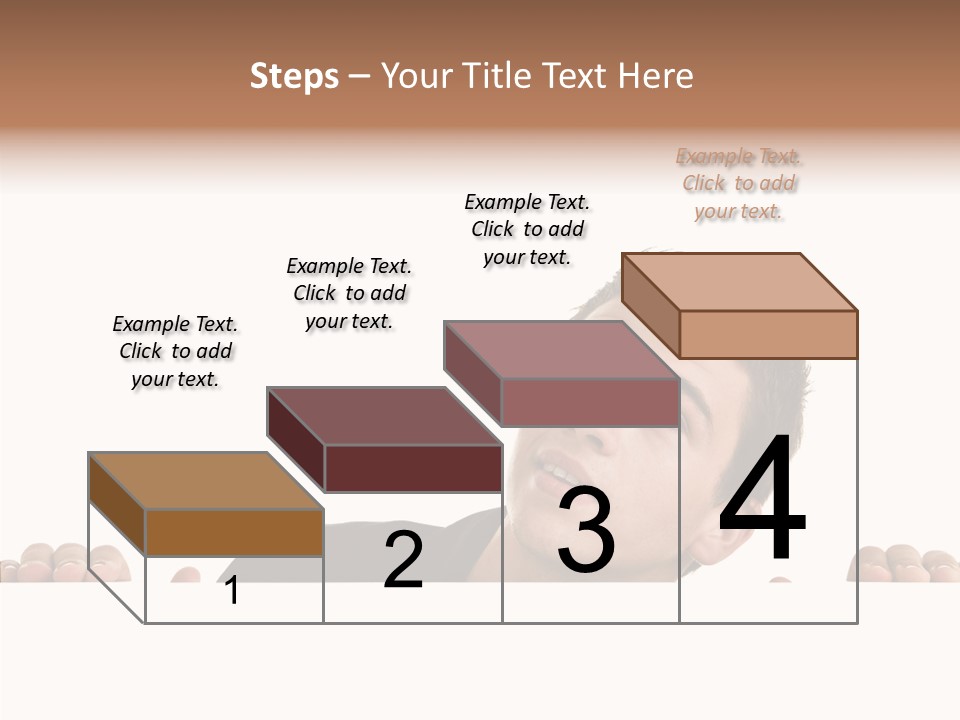 Steps – Your Title Text Here

Example Text. Click to add your text.

Example Text. Click to add your text.

Example Text. Click to add your text.

Example Text. Click to add your text.

1

2

3

4